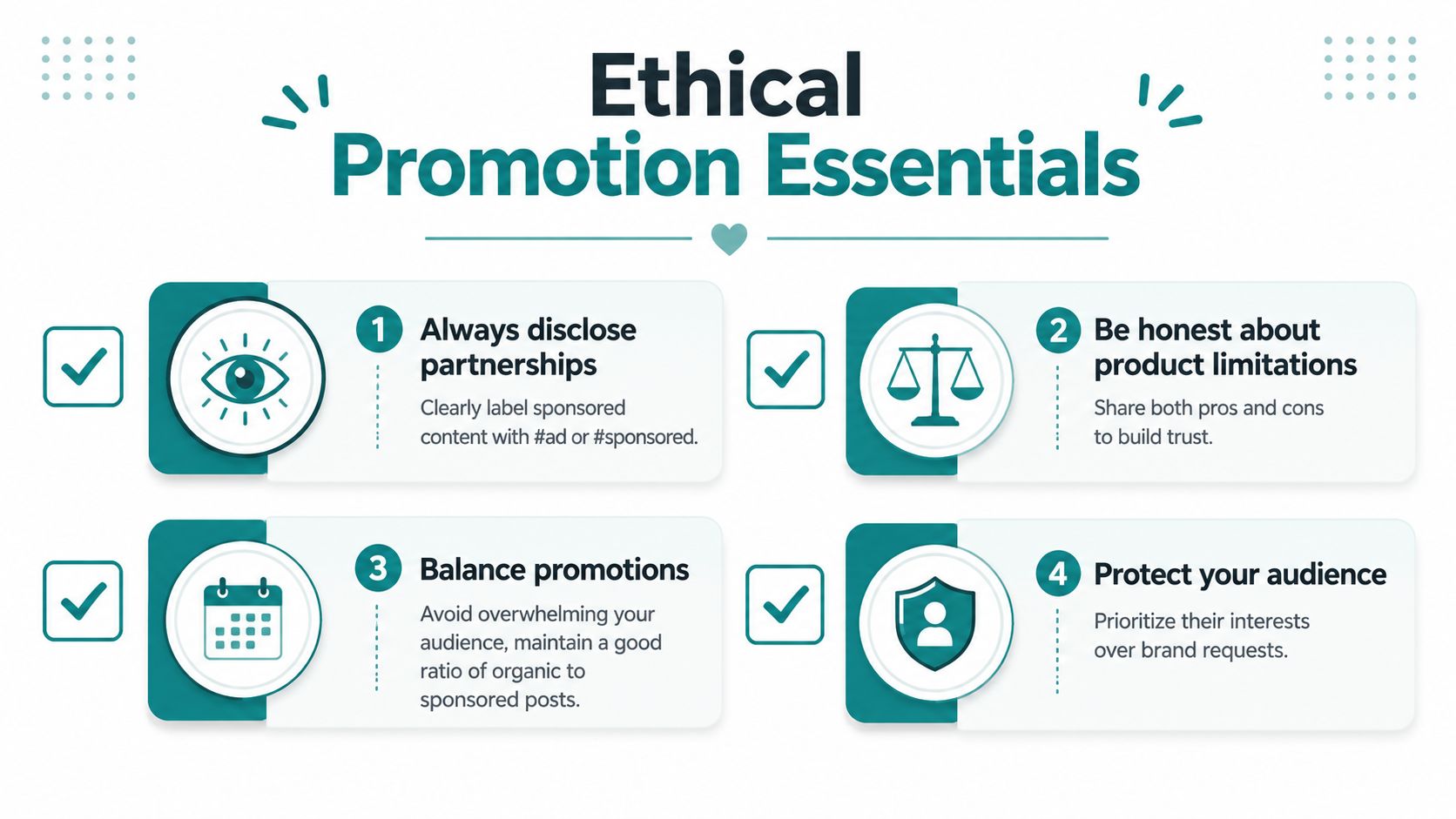 Ethical
Promotion Essentials

1 Always disclose partnerships
Clearly label sponsored content with #ad or #sponsored.

2 Be honest about product limitations
Share both pros and cons to build trust.

3 Balance promotions
Avoid overwhelming your audience, maintain a good ratio of organic to sponsored posts.

4 Protect your audience
Prioritize their interests over brand requests.